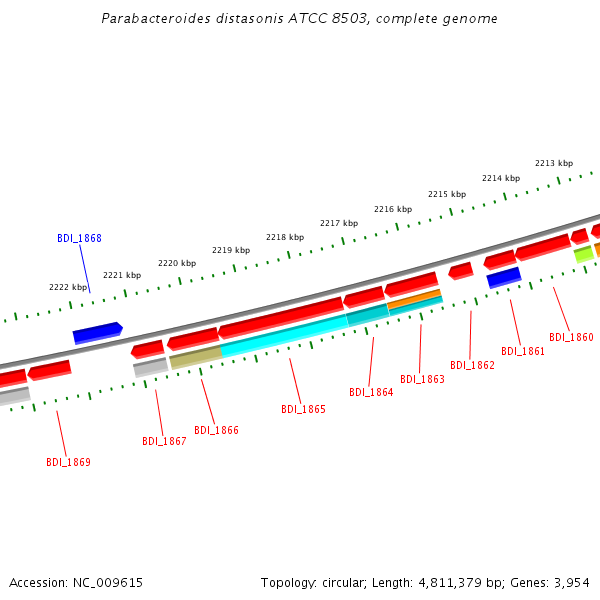 Parabacteroides distasonis ATCC 8503, complete genome

2213 kbp
2214 kbp
2215 kbp
2216 kbp
2217 kbp
2218 kbp
2219 kbp
2220 kbp
2221 kbp
2222 kbp

BDI_1868

BDI_1860
BDI_1861
BDI_1862
BDI_1863
BDI_1864
BDI_1865
BDI_1866
BDI_1867
BDI_1869

Accession: NC_009615

Topology: circular; Length: 4,811,379 bp; Genes: 3,954